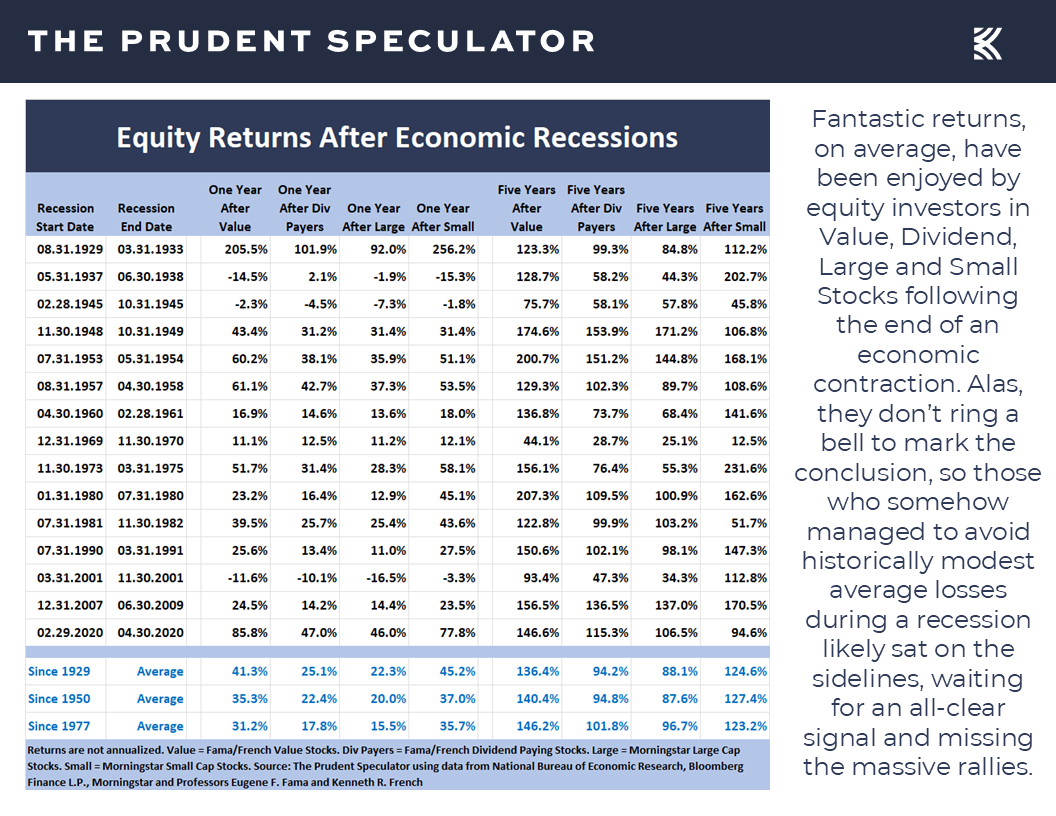 THE PRUDENT SPECULATOR

Equity Returns After Economic Recessions

| Recession Start Date | Recession End Date | One Year After Value | One Year After Div Payers | One Year After Large | One Year After Small | Five Years After Value | Five Years After Div Payers | Five Years After Large | Five Years After Small |
|---|---|---|---|---|---|---|---|---|---|
| 08.31.1929 | 03.31.1933 | 205.5% | 101.9% | 92.0% | 256.2% | 123.3% | 99.3% | 84.8% | 112.2% |
| 05.31.1937 | 06.30.1938 | -14.5% | 2.1% | -1.9% | -15.3% | 128.7% | 58.2% | 44.3% | 202.7% |
| 02.28.1945 | 10.31.1945 | -2.3% | -4.5% | -7.3% | -1.8% | 75.7% | 58.1% | 57.8% | 45.8% |
| 11.30.1948 | 10.31.1949 | 43.4% | 31.2% | 31.4% | 31.4% | 174.6% | 153.9% | 171.2% | 106.8% |
| 07.31.1953 | 05.31.1954 | 60.2% | 38.1% | 35.9% | 51.1% | 200.7% | 151.2% | 144.8% | 168.1% |
| 08.31.1957 | 04.30.1958 | 61.1% | 42.7% | 37.3% | 53.5% | 129.3% | 102.3% | 89.7% | 108.6% |
| 04.30.1960 | 02.28.1961 | 16.9% | 14.6% | 13.6% | 18.0% | 136.8% | 73.7% | 68.4% | 141.6% |
| 12.31.1969 | 11.30.1970 | 11.1% | 12.5% | 11.2% | 12.1% | 44.1% | 28.7% | 25.1% | 12.5% |
| 11.30.1973 | 03.31.1975 | 51.7% | 31.4% | 28.3% | 58.1% | 156.1% | 76.4% | 55.3% | 231.6% |
| 01.31.1980 | 07.31.1980 | 23.2% | 16.4% | 12.9% | 45.1% | 207.3% | 109.5% | 100.9% | 162.6% |
| 07.31.1981 | 11.30.1982 | 39.5% | 25.7% | 25.4% | 43.6% | 122.8% | 99.9% | 103.2% | 51.7% |
| 07.31.1990 | 03.31.1991 | 25.6% | 13.4% | 11.0% | 27.5% | 150.6% | 102.1% | 98.1% | 147.3% |
| 03.31.2001 | 11.30.2001 | -11.6% | -10.1% | -16.5% | -3.3% | 93.4% | 47.3% | 34.3% | 112.8% |
| 12.31.2007 | 06.30.2009 | 24.5% | 14.2% | 14.4% | 23.5% | 156.5% | 136.5% | 137.0% | 170.5% |
| 02.29.2020 | 04.30.2020 | 85.8% | 47.0% | 46.0% | 77.8% | 146.6% | 115.3% | 106.5% | 94.6% |
| Since 1929 | Average | 41.3% | 25.1% | 22.3% | 45.2% | 136.4% | 94.2% | 88.1% | 124.6% |
| Since 1950 | Average | 35.3% | 22.4% | 20.0% | 37.0% | 140.4% | 94.8% | 87.6% | 127.4% |
| Since 1977 | Average | 31.2% | 17.8% | 15.5% | 35.7% | 146.2% | 101.8% | 96.7% | 123.2% |

Returns are not annualized. Value = Fama/French Value Stocks. Div Payers = Fama/French Dividend Paying Stocks. Large = Morningstar Large Cap Stocks. Small = Morningstar Small Cap Stocks. Source: The Prudent Speculator using data from National Bureau of Economic Research, Bloomberg Finance L.P., Morningstar and Professors Eugene F. Fama and Kenneth R. French

Fantastic returns, on average, have been enjoyed by equity investors in Value, Dividend, Large and Small Stocks following the end of an economic contraction. Alas, they don't ring a bell to mark the conclusion, so those who somehow managed to avoid historically modest average losses during a recession likely sat on the sidelines, waiting for an all-clear signal and missing the massive rallies.